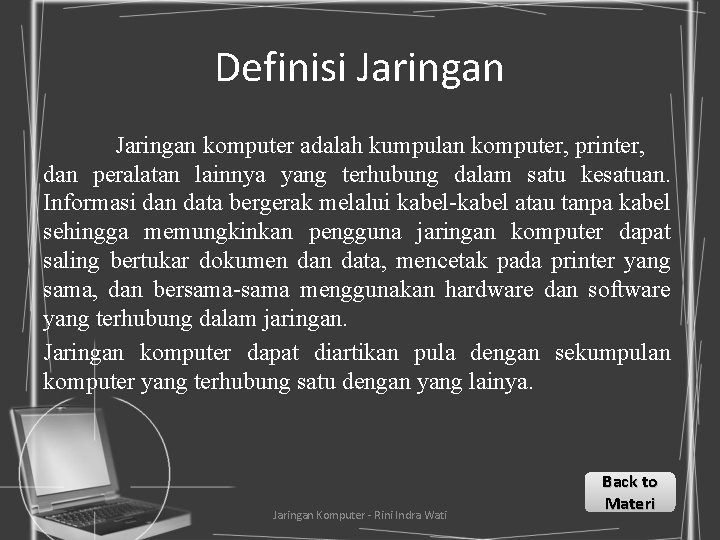 Definisi Jaringan

Jaringan komputer adalah kumpulan komputer, printer, dan peralatan lainnya yang terhubung dalam satu kesatuan. Informasi dan data bergerak melalui kabel-kabel atau tanpa kabel sehingga memungkinkan pengguna jaringan komputer dapat saling bertukar dokumen dan data, mencetak pada printer yang sama, dan bersama-sama menggunakan hardware dan software yang terhubung dalam jaringan.

Jaringan komputer dapat diartikan pula dengan sekumpulan komputer yang terhubung satu dengan yang lainya.

Back to Materi

Jaringan Komputer - Rini Indra Wati